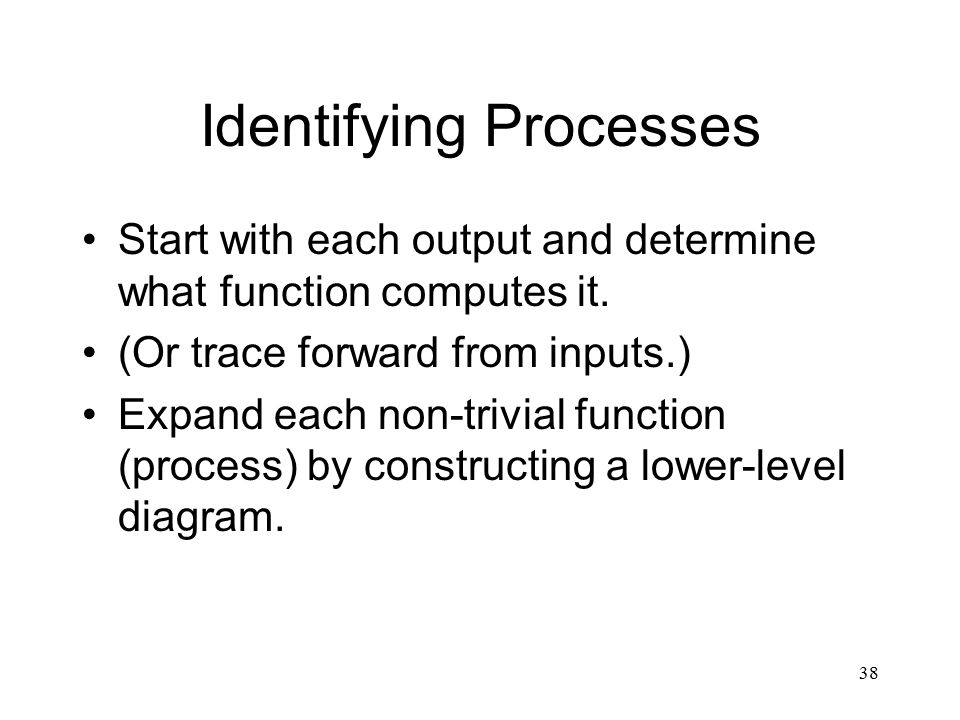 Identifying Processes

• Start with each output and determine what function computes it.
• (Or trace forward from inputs.)
• Expand each non-trivial function (process) by constructing a lower-level diagram.

38